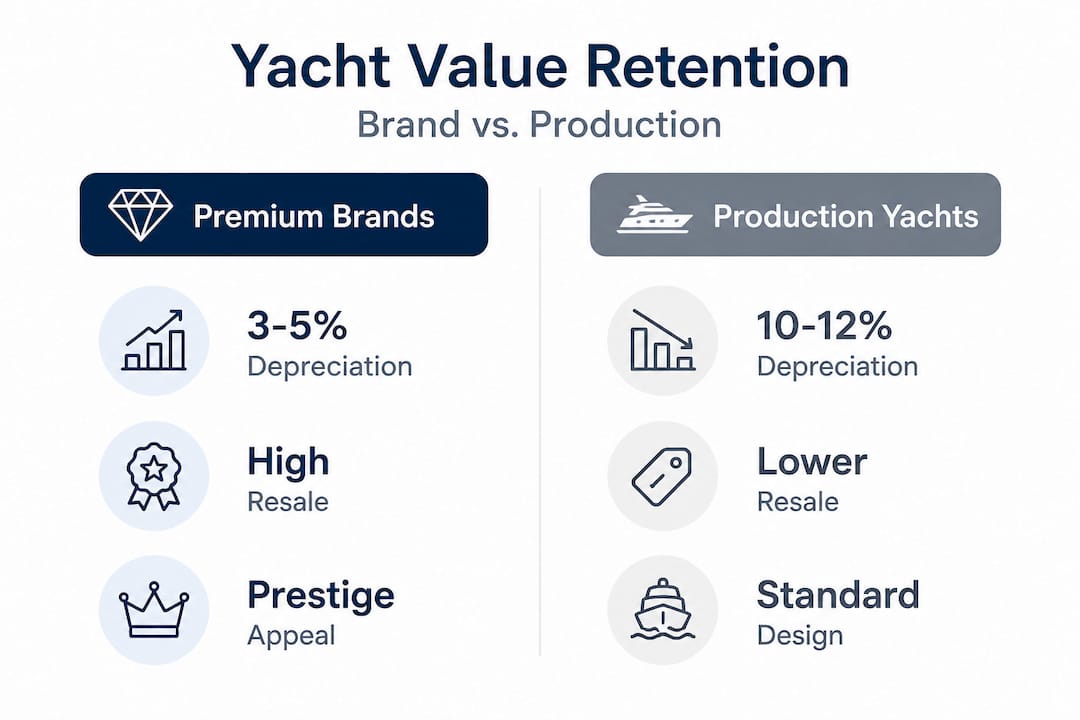 Yacht Value Retention

Brand vs. Production

Premium Brands

3-5%
Depreciation

High
Resale

Prestige
Appeal

Production Yachts

10-12%
Depreciation

Lower
Resale

Standard
Design